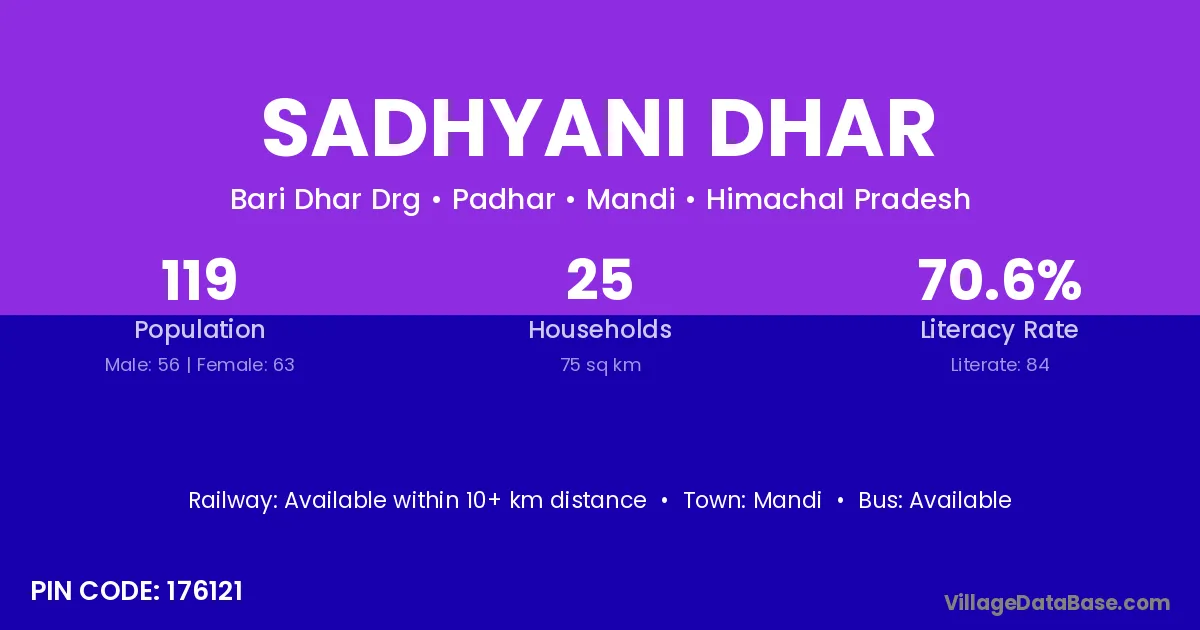 SADHYANI DHAR

Bari Dhar Drg • Padhar • Mandi • Himachal Pradesh

119
Population
Male: 56 | Female: 63

25
Households
75 sq km

70.6%
Literacy Rate
Literate: 84

Railway: Available within 10+ km distance • Town: Mandi • Bus: Available

PIN CODE: 176121

VillageDataBase.com